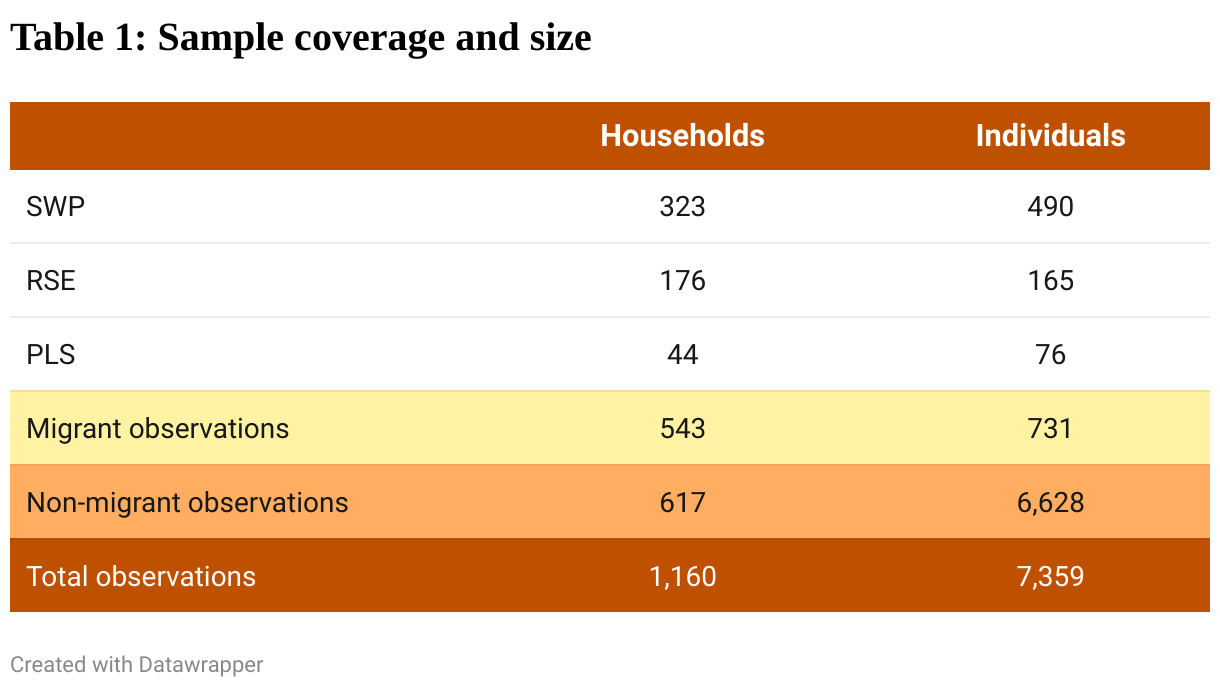 Table 1: Sample coverage and size

| | Households | Individuals |
|---|---|---|
| SWP | 323 | 490 |
| RSE | 176 | 165 |
| PLS | 44 | 76 |
| Migrant observations | 543 | 731 |
| Non-migrant observations | 617 | 6,628 |
| Total observations | 1,160 | 7,359 |

Created with Datawrapper